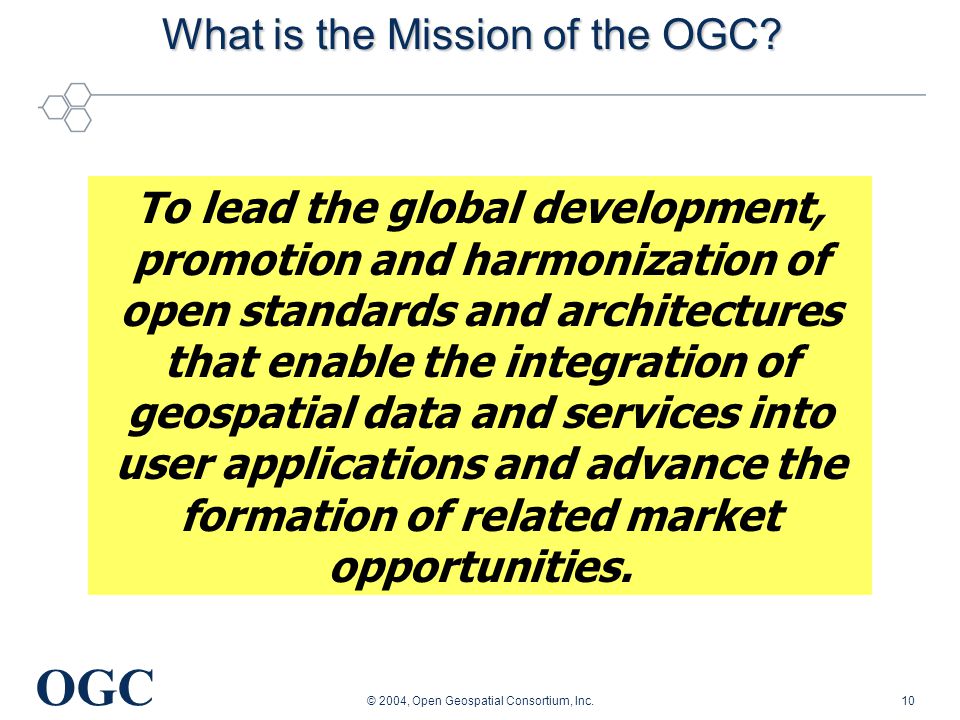 What is the Mission of the OGC?

To lead the global development, promotion and harmonization of open standards and architectures that enable the integration of geospatial data and services into user applications and advance the formation of related market opportunities.

OGC

© 2004, Open Geospatial Consortium, Inc.

10